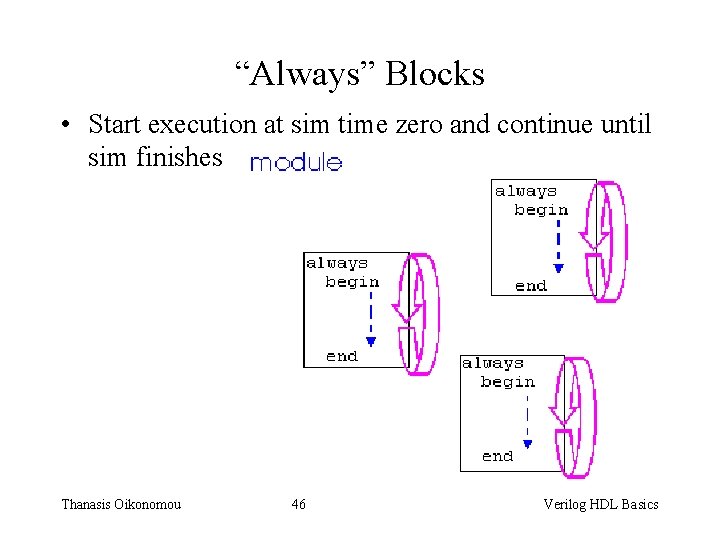 “Always” Blocks

• Start execution at sim time zero and continue until sim finishes

module

always
begin
end

always
begin
end

always
begin
end

Thanasis Oikonomou  46  Verilog HDL Basics